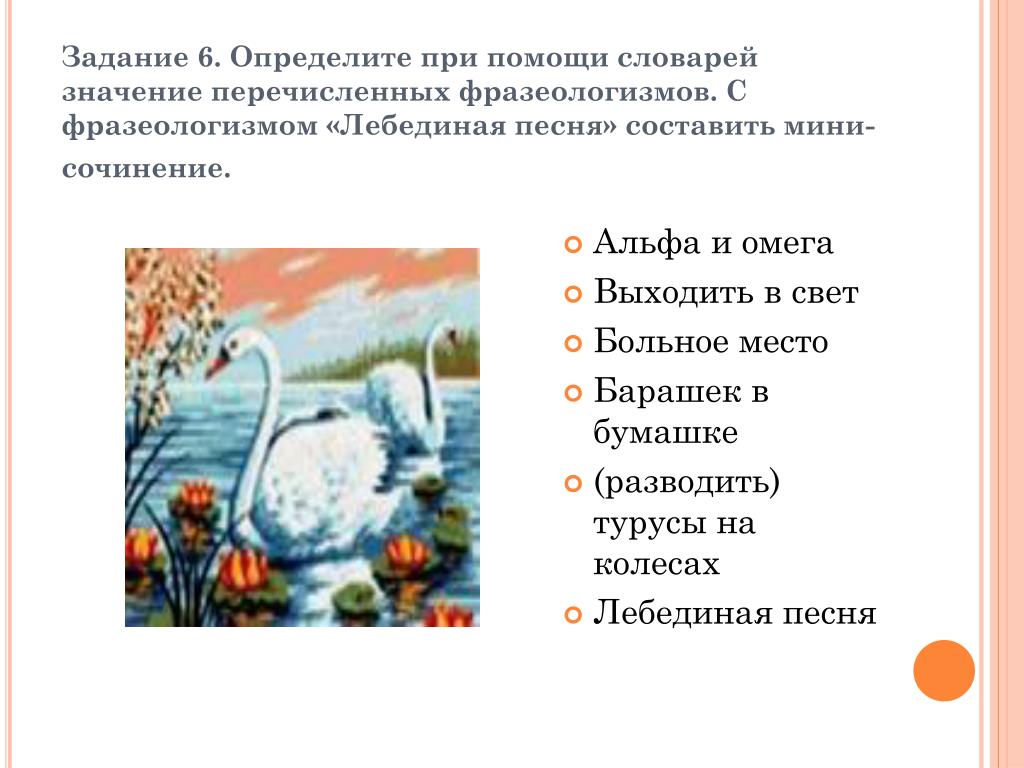 Задание 6. Определите при помощи словарей значение перечисленных фразеологизмов. С фразеологизмом «Лебединая песня» составить мини-сочинение.

Альфа и омега
Выходить в свет
Больное место
Барашек в бумашке
(разводить) турусы на колесах
Лебединая песня